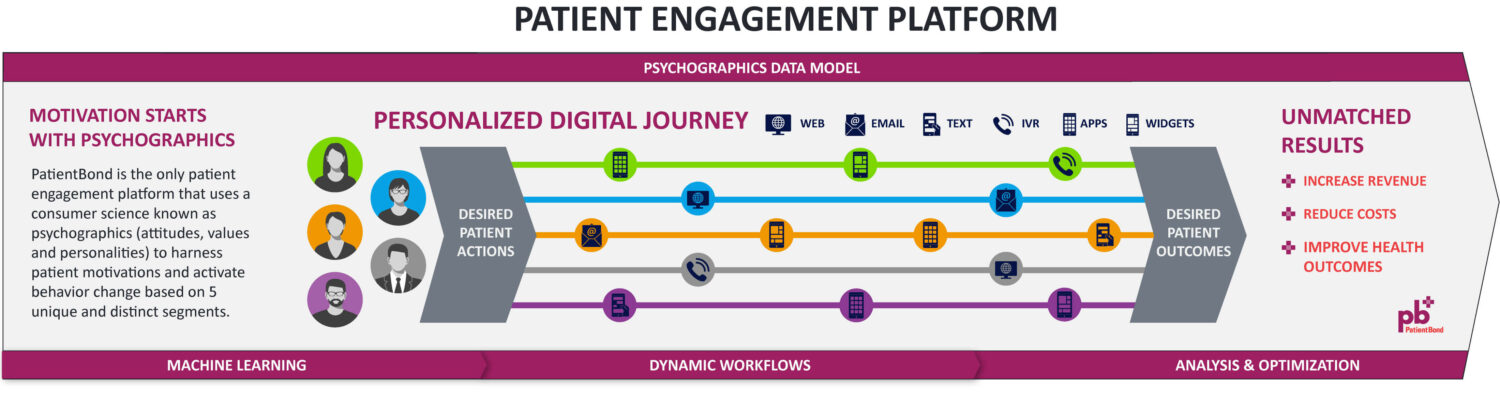 PATIENT ENGAGEMENT PLATFORM

PSYCHOGRAPHICS DATA MODEL

MOTIVATION STARTS WITH PSYCHOGRAPHICS

PatientBond is the only patient engagement platform that uses a consumer science known as psychographics (attitudes, values and personalities) to harness patient motivations and activate behavior change based on 5 unique and distinct segments.

PERSONALIZED DIGITAL JOURNEY

WEB EMAIL TEXT IVR APPS WIDGETS

DESIRED PATIENT ACTIONS

DESIRED PATIENT OUTCOMES

UNMATCHED RESULTS

INCREASE REVENUE

REDUCE COSTS

IMPROVE HEALTH OUTCOMES

pb PatientBond

MACHINE LEARNING

DYNAMIC WORKFLOWS

ANALYSIS & OPTIMIZATION